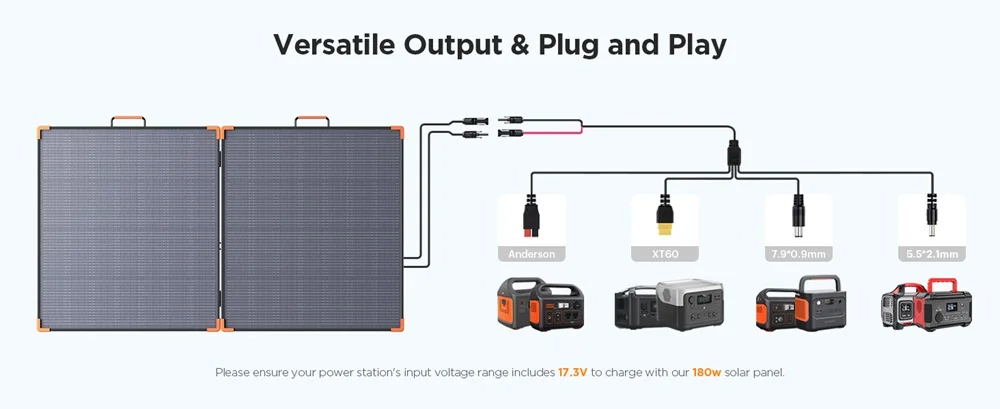 Versatile Output & Plug and Play

Anderson

XT60

7.9*0.9mm

5.5*2.1mm

Please ensure your power station's input voltage range includes 17.3V to charge with our 180w solar panel.